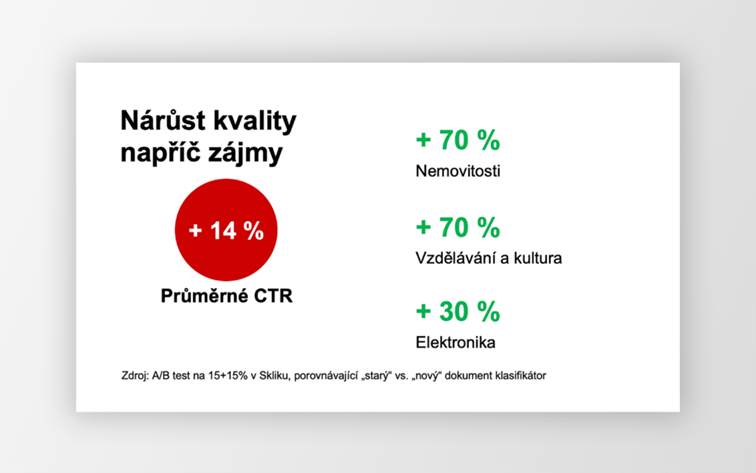 Nárůst kvality napříč zájmy

+ 14 %

Průměrné CTR

+ 70 %

Nemovitosti

+ 70 %

Vzdělávání a kultura

+ 30 %

Elektronika

Zdroj: A/B test na 15+15% v Skliku, porovnávající „starý“ vs. „nový“ dokument klasifikátor